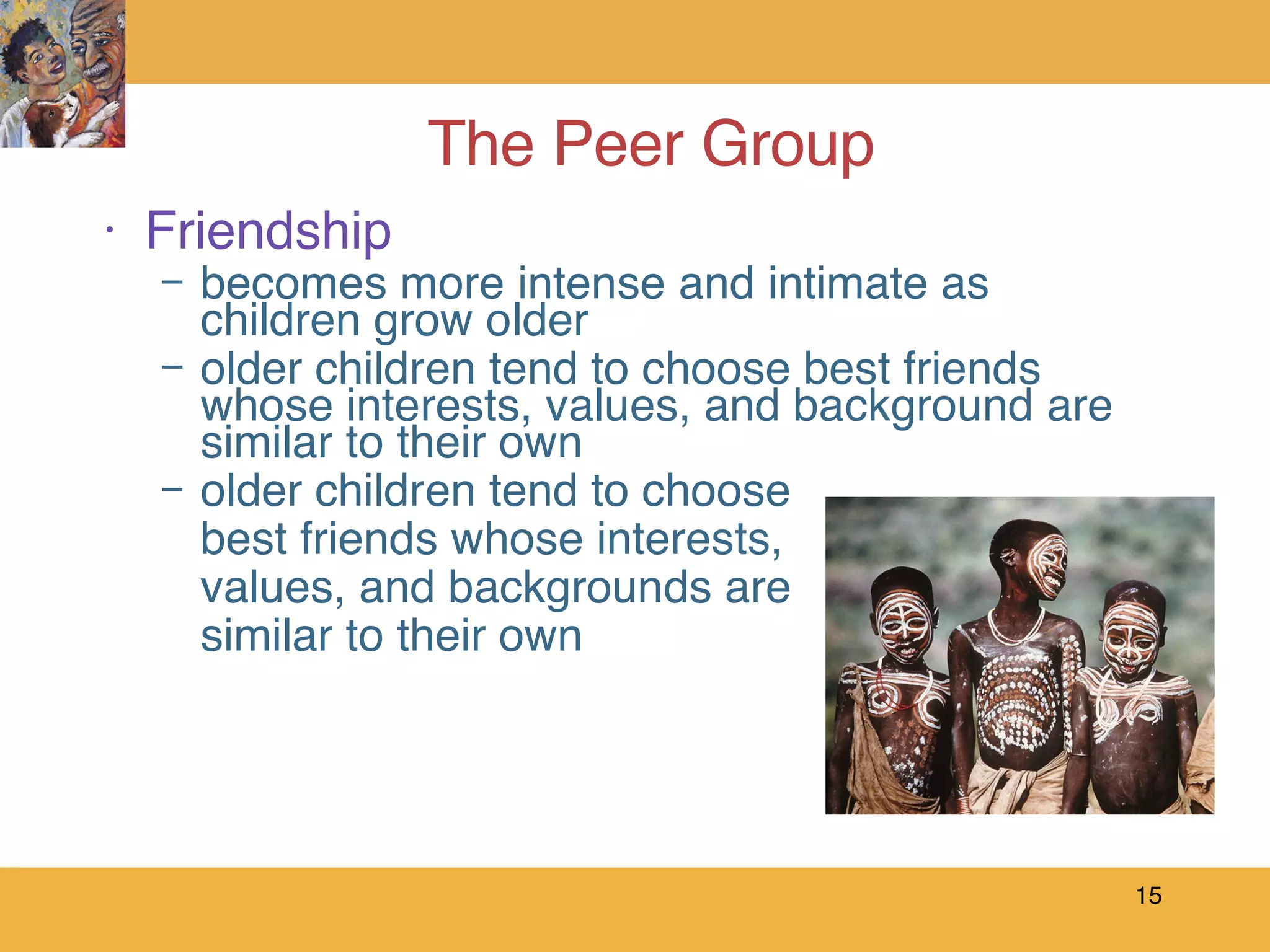 The Peer Group

• Friendship

– becomes more intense and intimate as children grow older

– older children tend to choose best friends whose interests, values, and background are similar to their own

– older children tend to choose best friends whose interests, values, and backgrounds are similar to their own

15